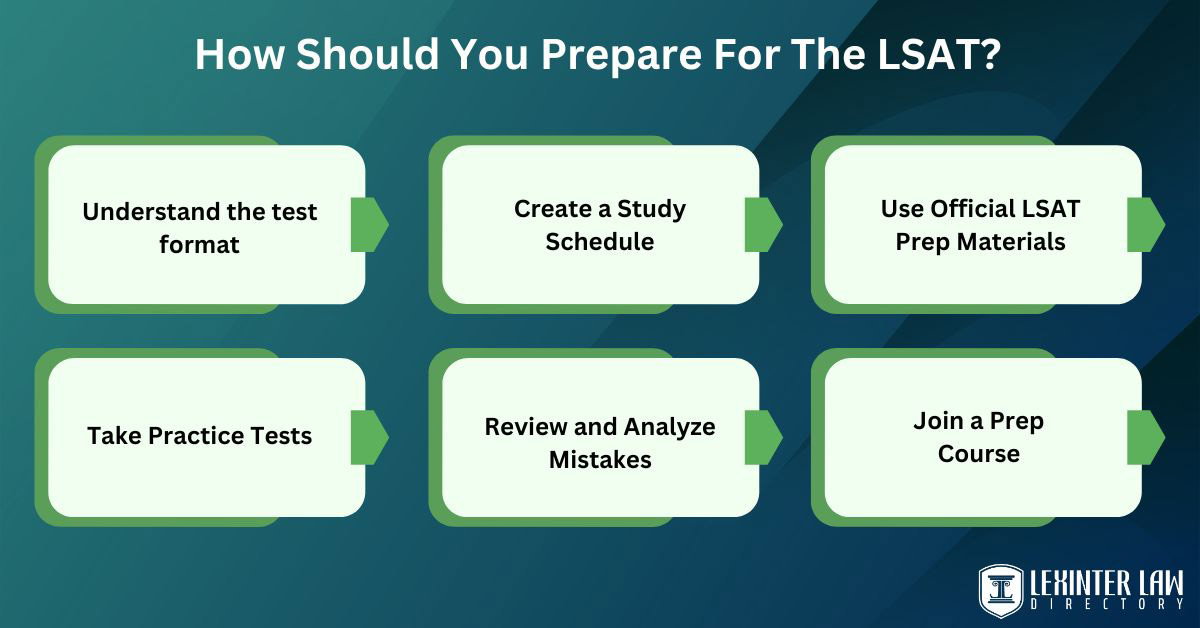 How Should You Prepare For The LSAT?

Understand the test format

Create a Study Schedule

Use Official LSAT Prep Materials

Take Practice Tests

Review and Analyze Mistakes

Join a Prep Course

LEXINTER LAW DIRECTORY